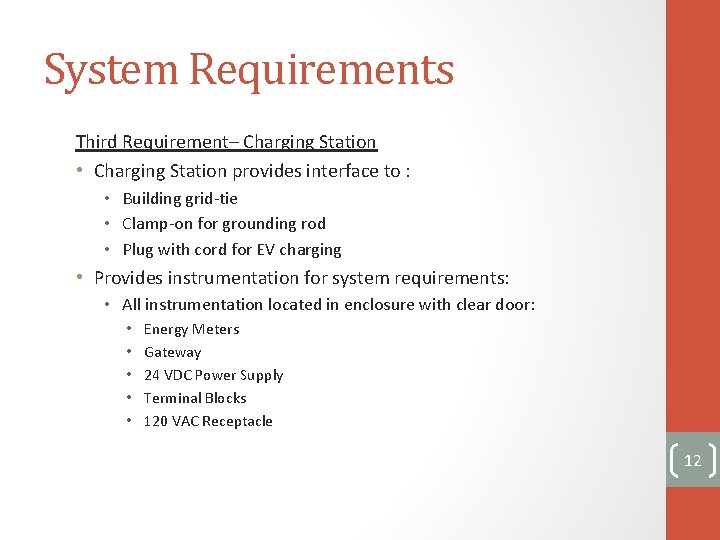 System Requirements

Third Requirement– Charging Station

• Charging Station provides interface to :
 • Building grid-tie
 • Clamp-on for grounding rod
 • Plug with cord for EV charging
• Provides instrumentation for system requirements:
 • All instrumentation located in enclosure with clear door:
  • Energy Meters
  • Gateway
  • 24 VDC Power Supply
  • Terminal Blocks
  • 120 VAC Receptacle

12